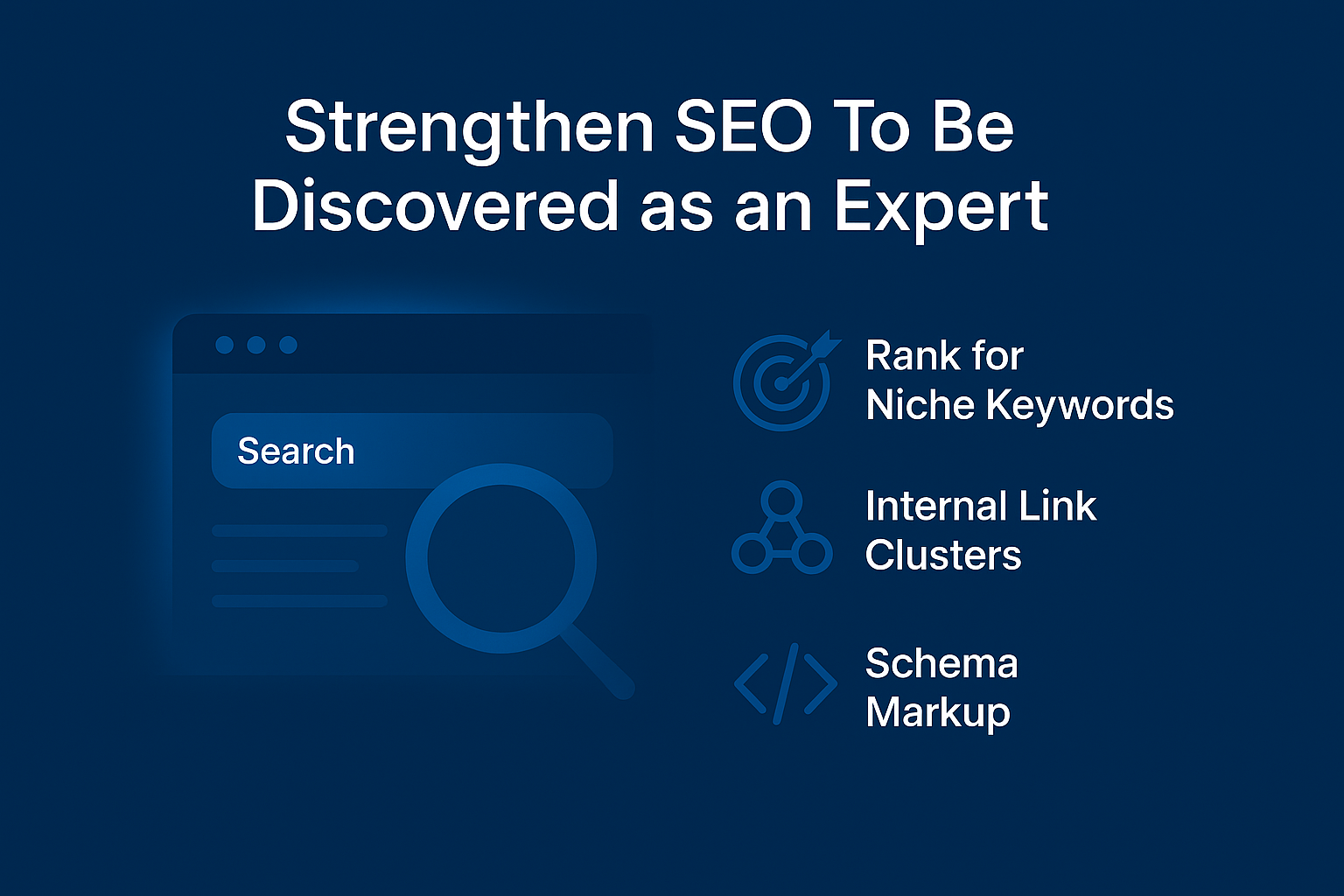 Strengthen SEO To Be Discovered as an Expert

Search

Rank for Niche Keywords

Internal Link Clusters

Schema Markup